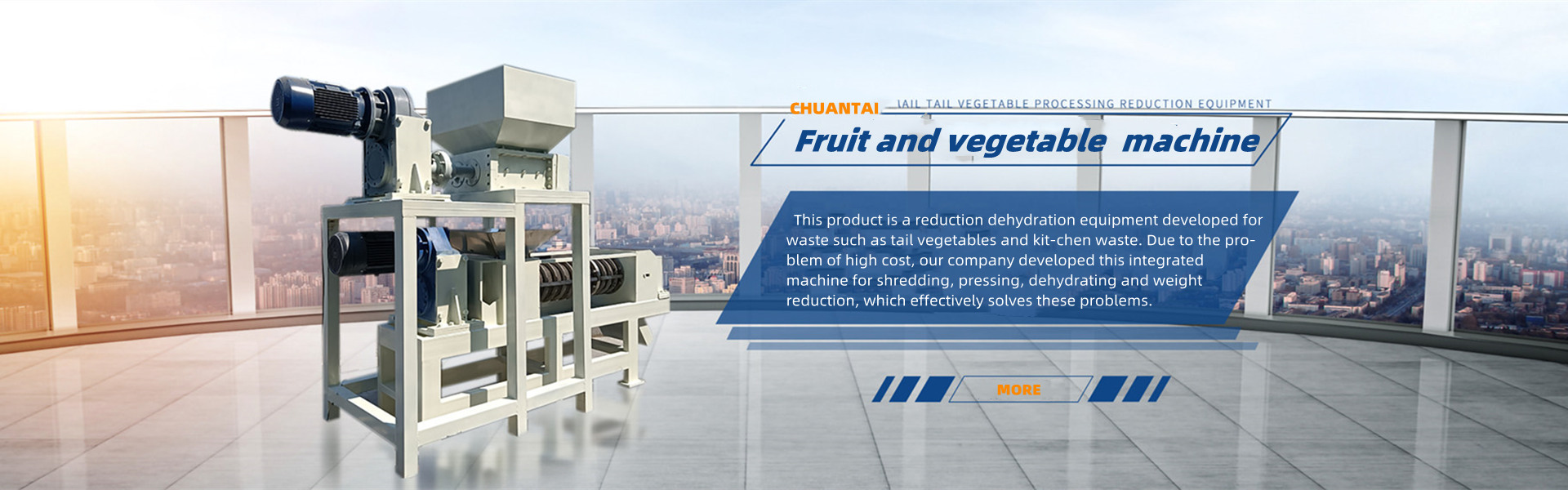 CHUANTAI IAIL TAIL VEGETABLE PROCESSING REDUCTION EQUIPMENT

Fruit and vegetable machine

This product is a reduction dehydration equipment developed for waste such as tail vegetables and kit-chen waste. Due to the problem of high cost, our company developed this integrated machine for shredding, pressing, dehydrating and weight reduction, which effectively solves these problems.

MORE